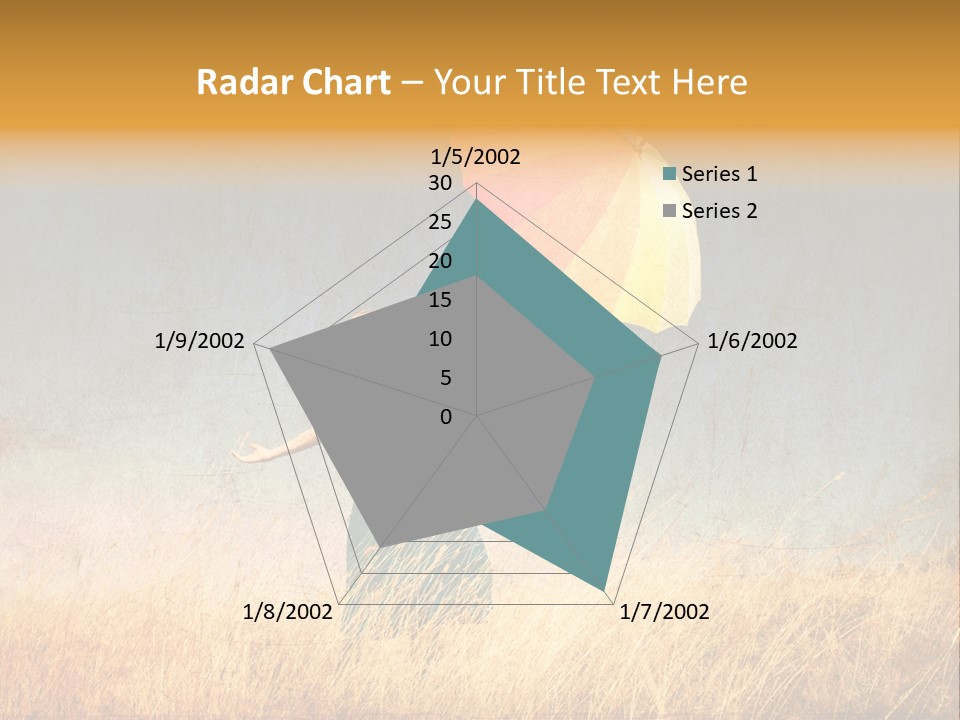 Radar Chart – Your Title Text Here

1/5/2002
30
25
20
15
10
5
0
1/6/2002
1/7/2002
1/8/2002
1/9/2002

Series 1
Series 2